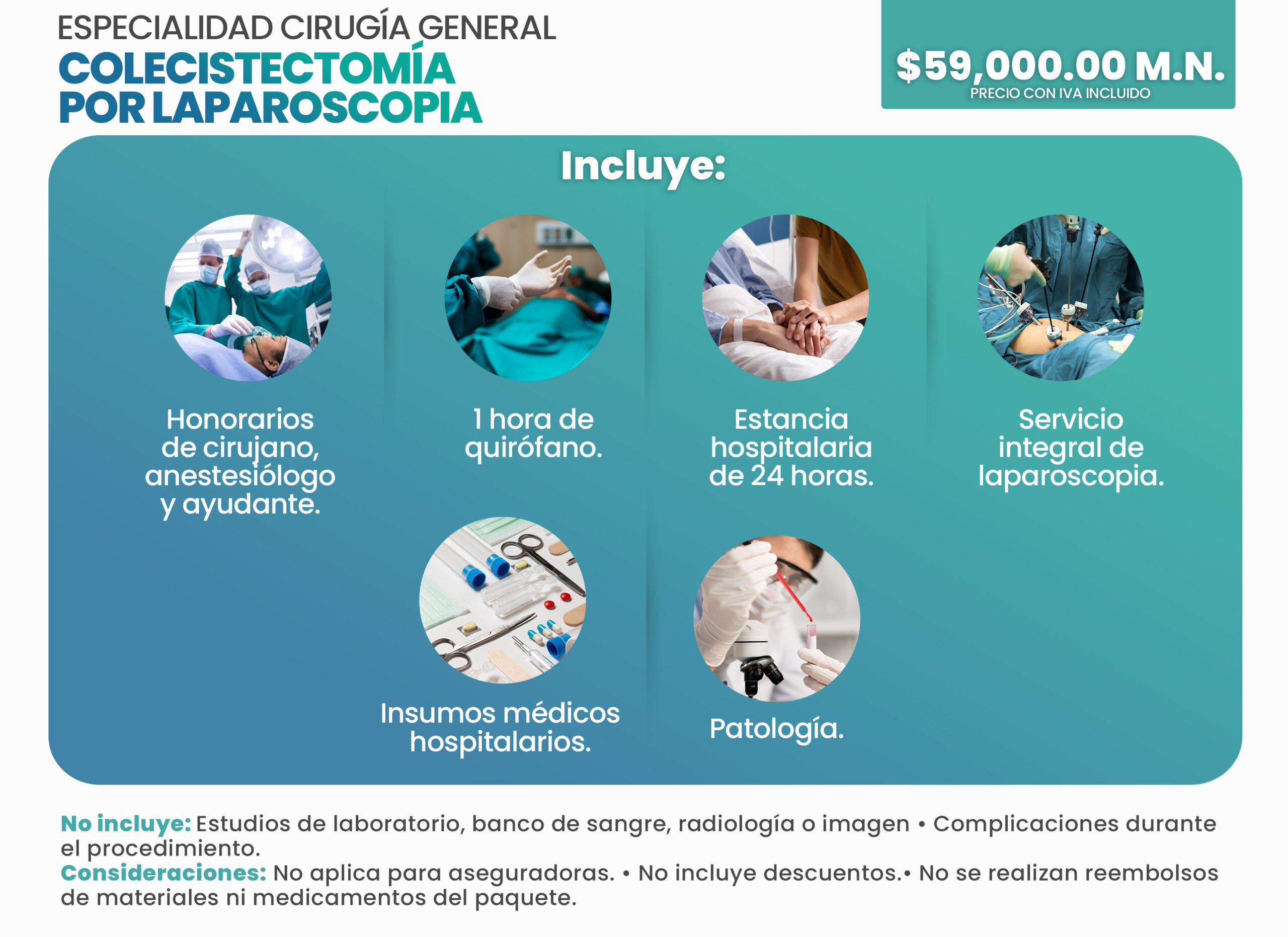 ESPECIALIDAD CIRUGÍA GENERAL
COLECISTECTOMÍA
POR LAPAROSCOPIA

$59,000.00 M.N.
PRECIO CON IVA INCLUIDO

Incluye:

Honorarios de cirujano, anestesiólogo y ayudante.

1 hora de quirófano.

Estancia hospitalaria de 24 horas.

Servicio integral de laparoscopia.

Insumos médicos hospitalarios.

Patología.

No incluye: Estudios de laboratorio, banco de sangre, radiología o imagen • Complicaciones durante el procedimiento.
Consideraciones: No aplica para aseguradoras. • No incluye descuentos.• No se realizan reembolsos de materiales ni medicamentos del paquete.